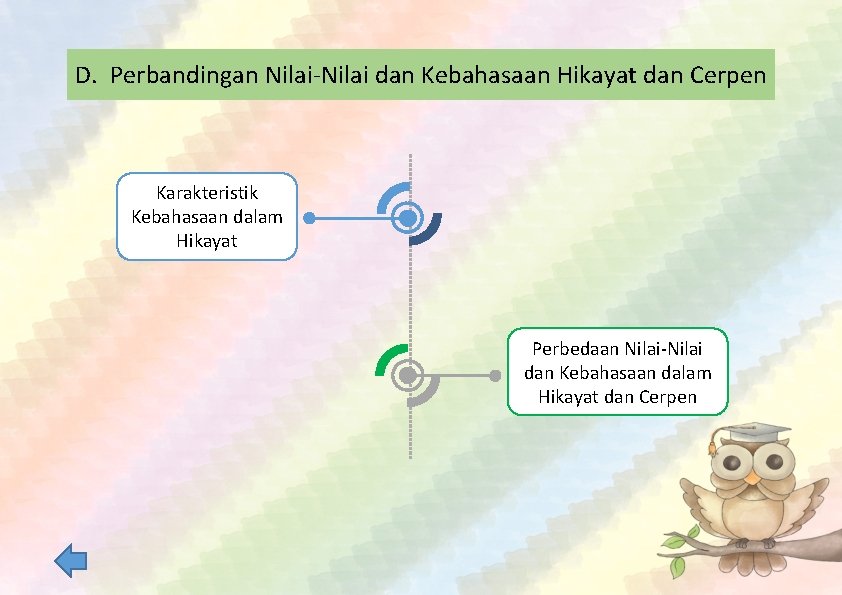 D. Perbandingan Nilai-Nilai dan Kebahasaan Hikayat dan Cerpen

Karakteristik Kebahasaan dalam Hikayat

Perbedaan Nilai-Nilai dan Kebahasaan dalam Hikayat dan Cerpen